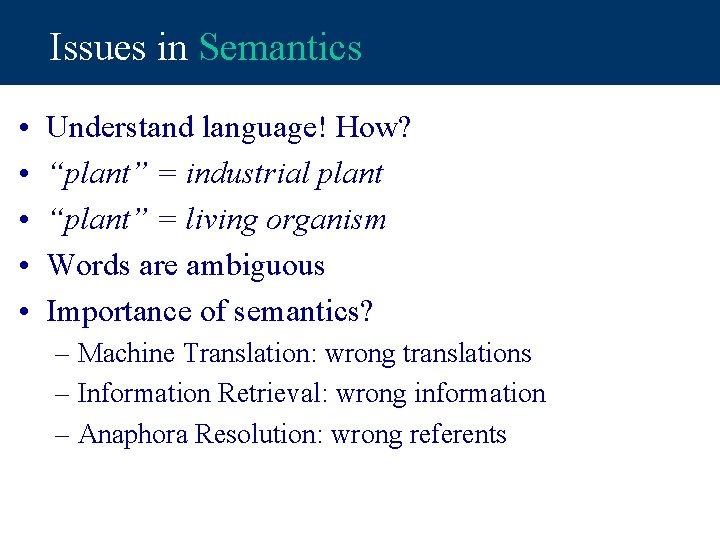 Issues in Semantics

• Understand language! How?
• “plant” = industrial plant
• “plant” = living organism
• Words are ambiguous
• Importance of semantics?
– Machine Translation: wrong translations
– Information Retrieval: wrong information
– Anaphora Resolution: wrong referents